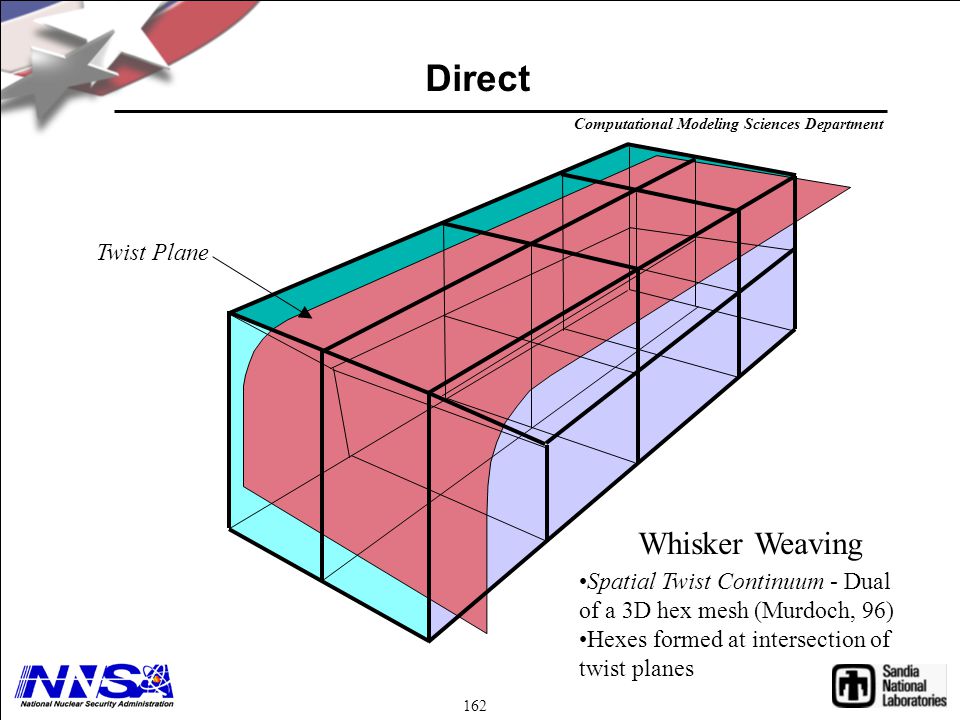 Direct

Computational Modeling Sciences Department

Twist Plane

Whisker Weaving

•Spatial Twist Continuum - Dual of a 3D hex mesh (Murdoch, 96)
•Hexes formed at intersection of twist planes

NNSA
National Nuclear Security Administration

162

Sandia National Laboratories